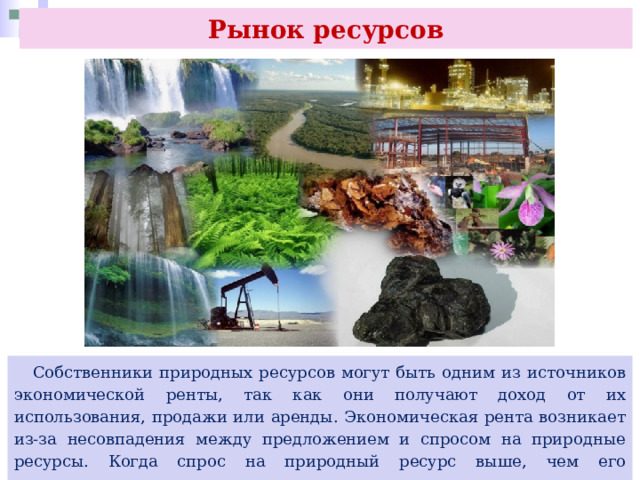 Рынок ресурсов

Собственники природных ресурсов могут быть одним из источников экономической ренты, так как они получают доход от их использования, продажи или аренды. Экономическая рента возникает из-за несовпадения между предложением и спросом на природные ресурсы. Когда спрос на природный ресурс выше, чем его